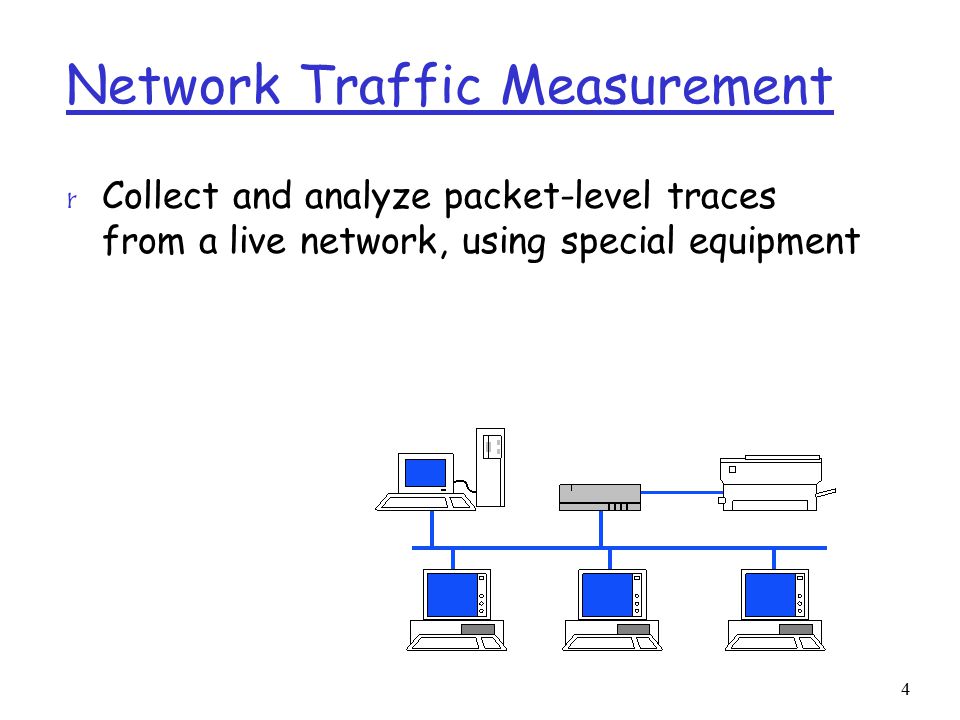 Network Traffic Measurement

r Collect and analyze packet-level traces from a live network, using special equipment

4